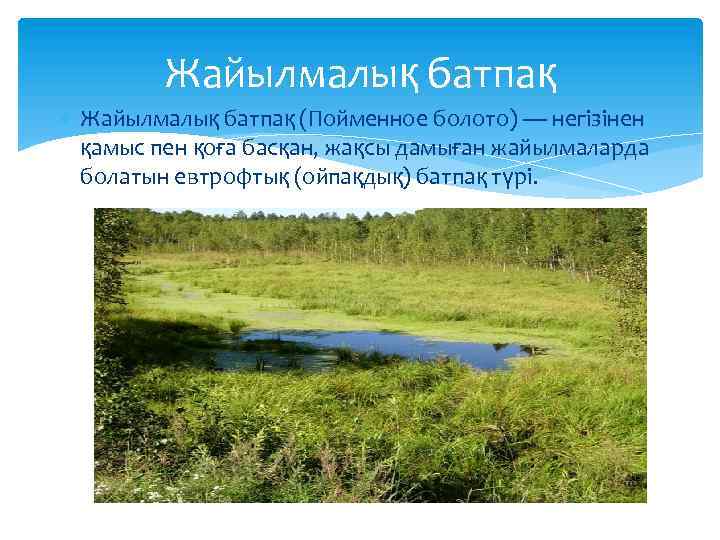 Жайылмалық батпақ

Жайылмалық батпақ (Пойменное болото) — негізінен қамыс пен қоға басқан, жақсы дамыған жайылмаларда болатын евтрофтық (ойпақдық) батпақ түрі.